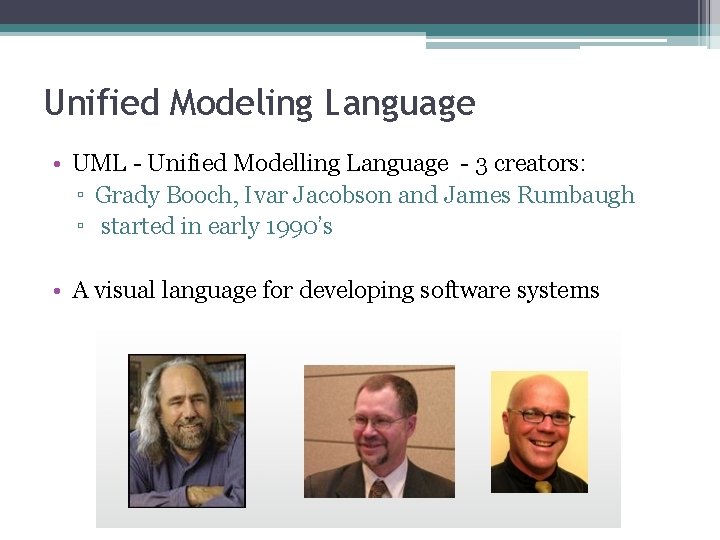 Unified Modeling Language

• UML - Unified Modelling Language - 3 creators:
▫ Grady Booch, Ivar Jacobson and James Rumbaugh
▫ started in early 1990's

• A visual language for developing software systems